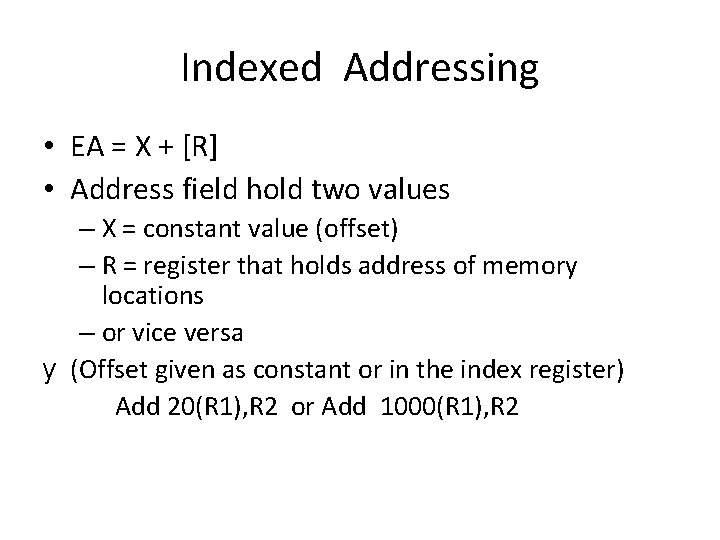 Indexed Addressing

• EA = X + [R]
• Address field hold two values
– X = constant value (offset)
– R = register that holds address of memory locations
– or vice versa
y (Offset given as constant or in the index register)
Add 20(R1),R2 or Add 1000(R1),R2